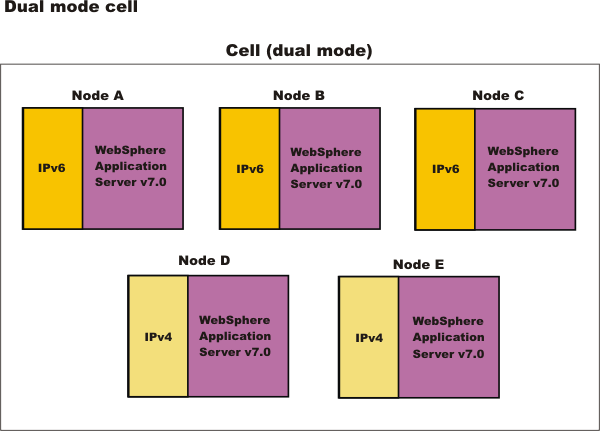 Dual mode cell

Cell (dual mode)

Node A

IPv6

WebSphere Application Server v7.0

Node B

IPv6

WebSphere Application Server v7.0

Node C

IPv6

WebSphere Application Server v7.0

Node D

IPv4

WebSphere Application Server v7.0

Node E

IPv4

WebSphere Application Server v7.0